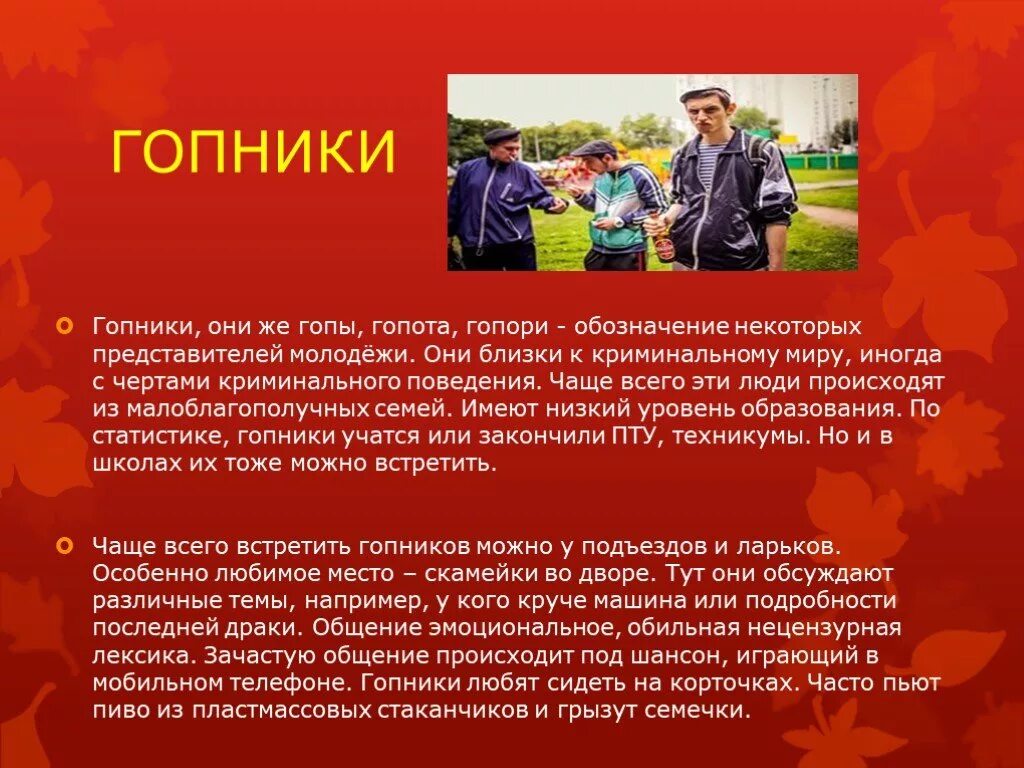 ГОПНИКИ

Гопники, они же гопы, гопота, гопори - обозначение некоторых представителей молодёжи. Они близки к криминальному миру, иногда с чертами криминального поведения. Чаще всего эти люди происходят из малоблагополучных семей. Имеют низкий уровень образования. По статистике, гопники учатся или закончили ПТУ, техникумы. Но и в школах их тоже можно встретить.

Чаще всего встретить гопников можно у подъездов и ларьков. Особенно любимое место – скамейки во дворе. Тут они обсуждают различные темы, например, у кого круче машина или подробности последней драки. Общение эмоциональное, обильная нецензурная лексика. Зачастую общение происходит под шансон, играющий в мобильном телефоне. Гопники любят сидеть на корточках. Часто пьют пиво из пластмассовых стаканчиков и грызут семечки.